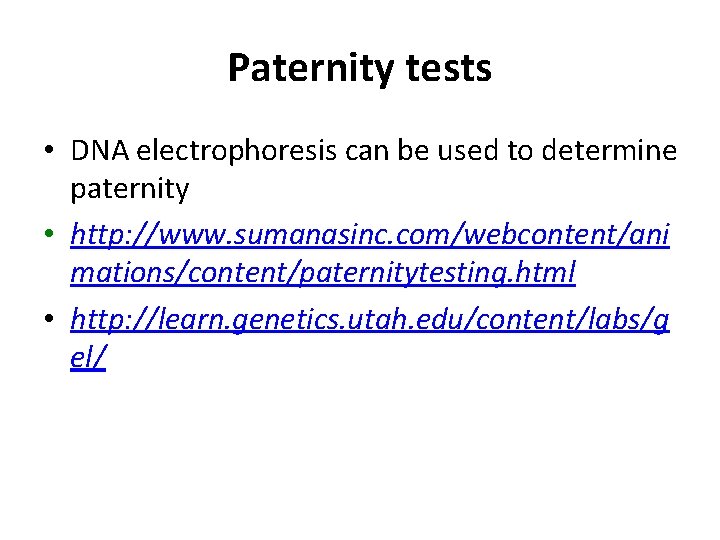 Paternity tests

• DNA electrophoresis can be used to determine paternity

• http://www.sumanasinc.com/webcontent/animations/content/paternitytesting.html

• http://learn.genetics.utah.edu/content/labs/gel/